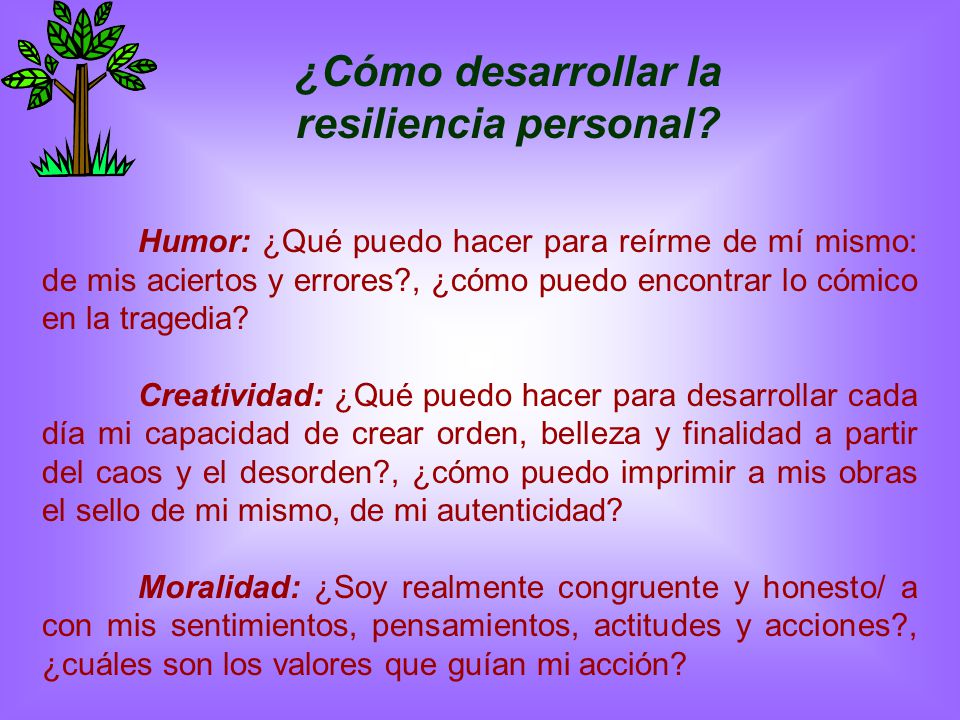 ¿Cómo desarrollar la resiliencia personal?

Humor: ¿Qué puedo hacer para reírme de mí mismo: de mis aciertos y errores?, ¿cómo puedo encontrar lo cómico en la tragedia?

Creatividad: ¿Qué puedo hacer para desarrollar cada día mi capacidad de crear orden, belleza y finalidad a partir del caos y el desorden?, ¿cómo puedo imprimir a mis obras el sello de mi mismo, de mi autenticidad?

Moralidad: ¿Soy realmente congruente y honesto/ a con mis sentimientos, pensamientos, actitudes y acciones?, ¿cuáles son los valores que guían mi acción?